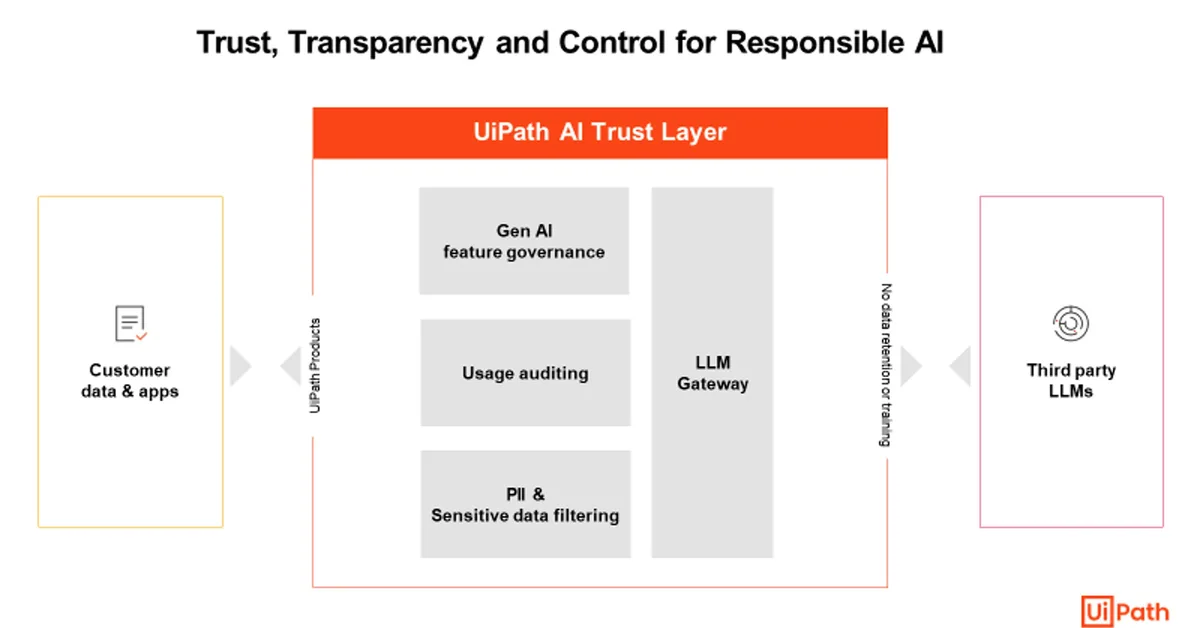 Trust, Transparency and Control for Responsible AI

UiPath AI Trust Layer

Customer data & apps

UiPath Products

Gen AI feature governance

Usage auditing

PII & Sensitive data filtering

LLM Gateway

No data retention or training

Third party LLMs

UiPath